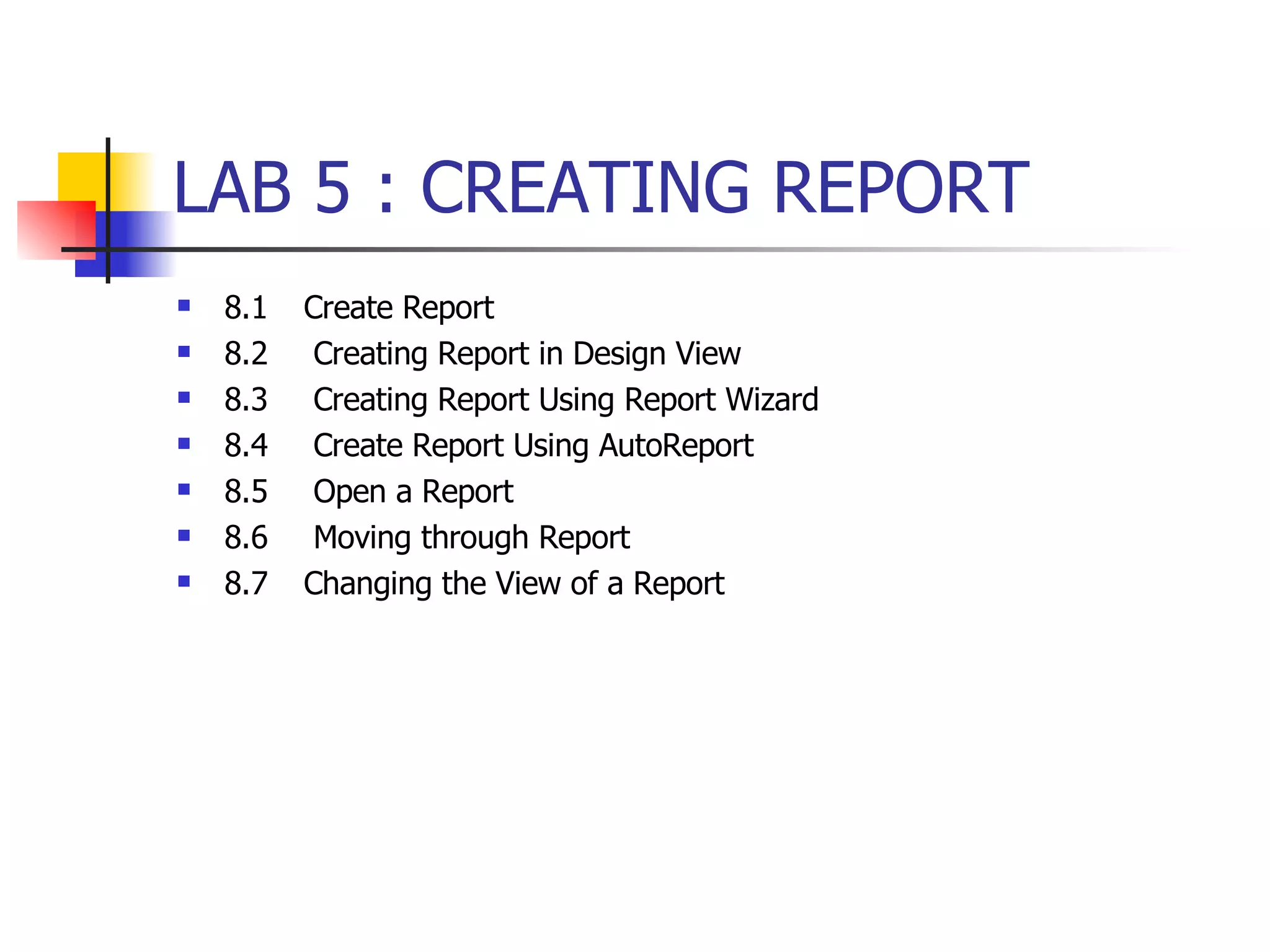 LAB 5 : CREATING REPORT

- 8.1 Create Report
- 8.2 Creating Report in Design View
- 8.3 Creating Report Using Report Wizard
- 8.4 Create Report Using AutoReport
- 8.5 Open a Report
- 8.6 Moving through Report
- 8.7 Changing the View of a Report